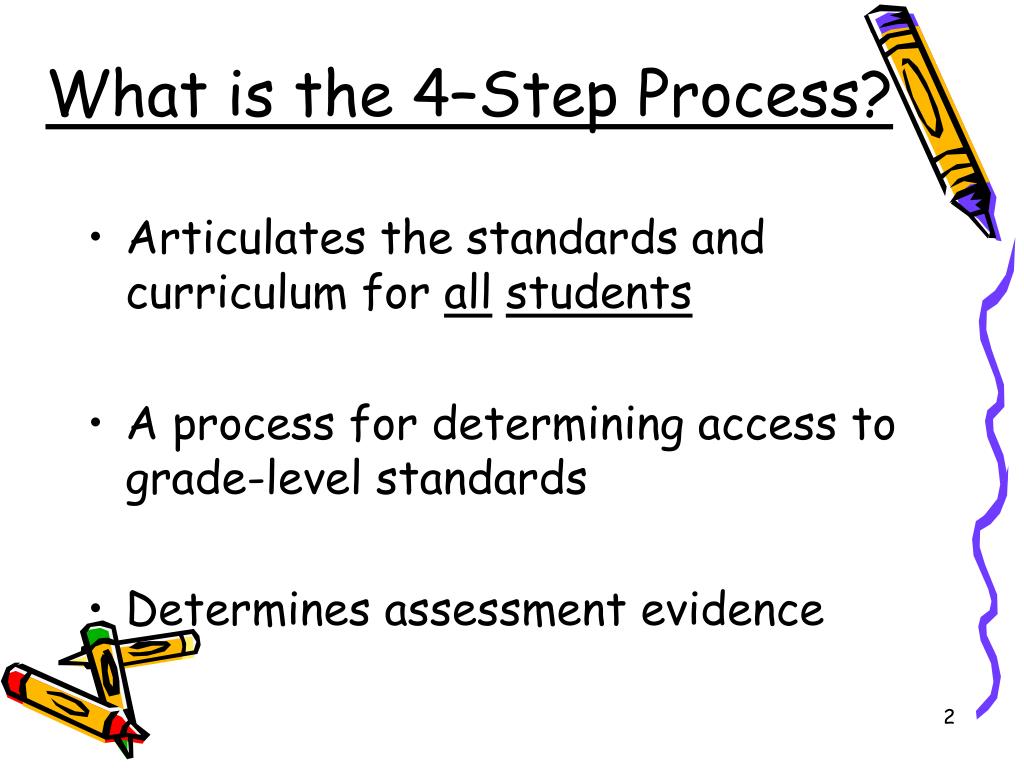 What is the 4–Step Process?

• Articulates the standards and curriculum for all students

• A process for determining access to grade-level standards

• Determines assessment evidence

2